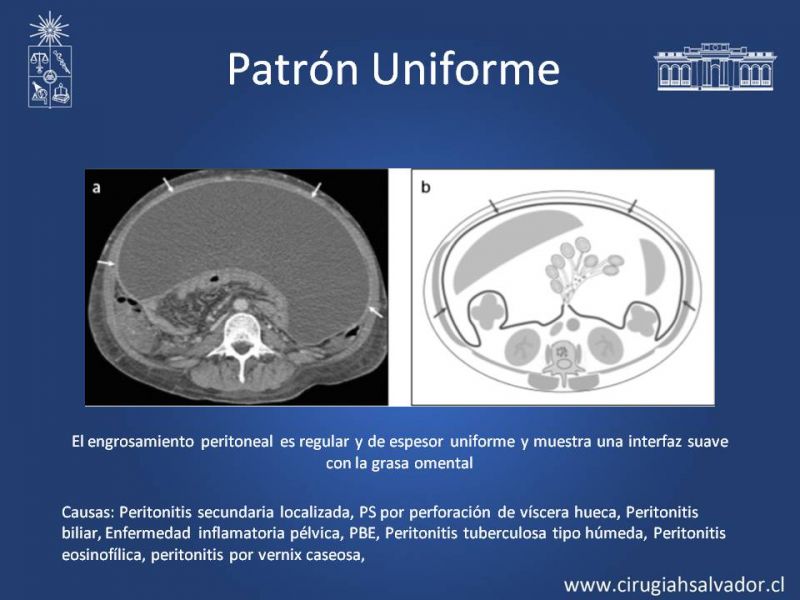 Patrón Uniforme

a

b

El engrosamiento peritoneal es regular y de espesor uniforme y muestra una interfaz suave con la grasa omental

Causas: Peritonitis secundaria localizada, PS por perforación de víscera hueca, Peritonitis biliar, Enfermedad inflamatoria pélvica, PBE, Peritonitis tuberculosa tipo húmeda, Peritonitis eosinofílica, peritonitis por vernix caseosa,

www.cirugiahsalvador.cl